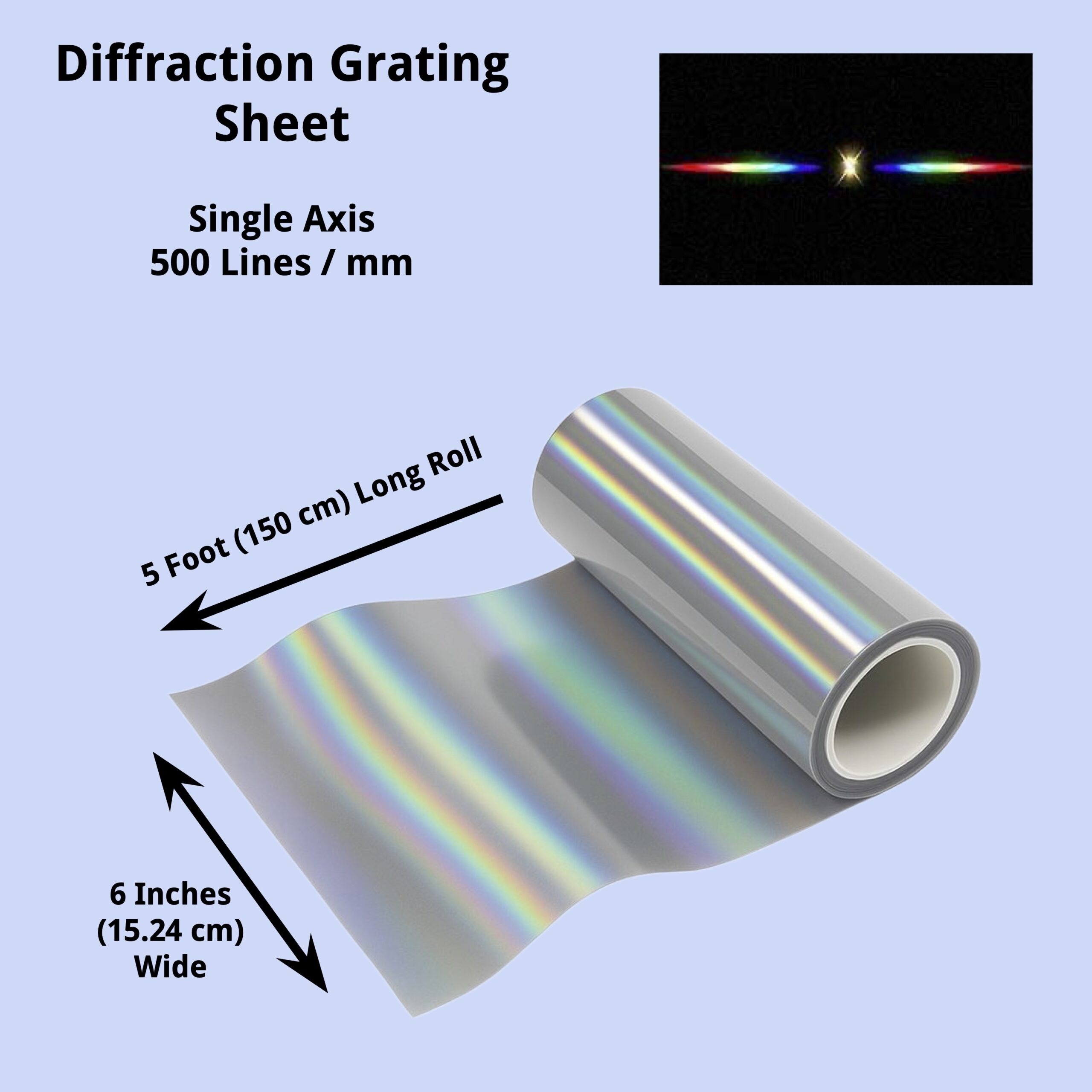 Diffraction Grating Sheet

Single Axis
500 Lines / mm

5 Foot (150 cm) Long Roll

6 Inches (15.24 cm) Wide